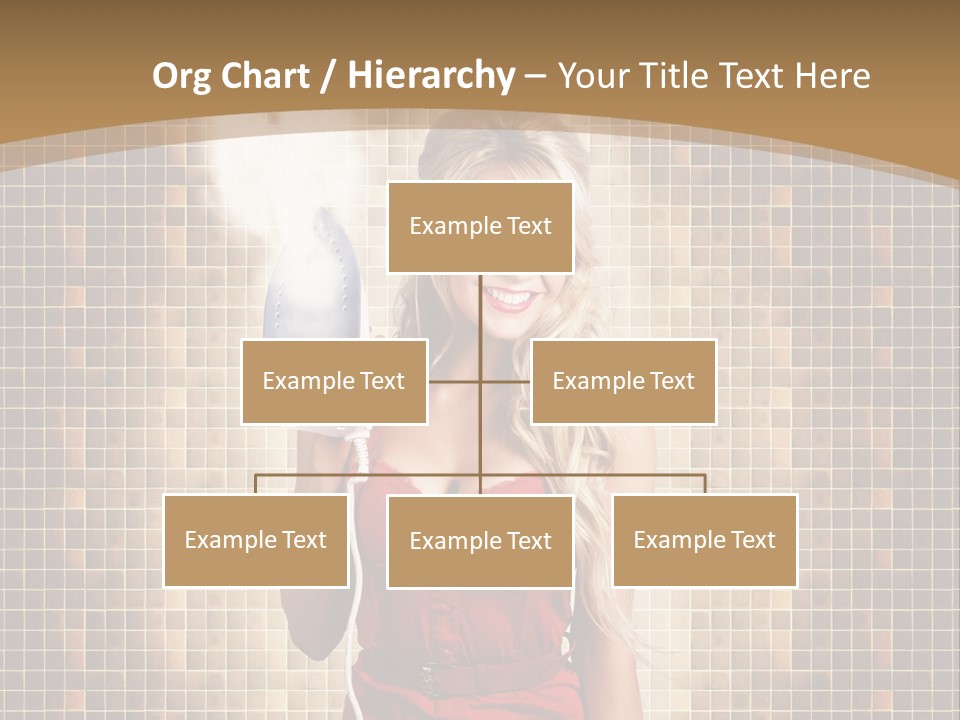 Org Chart / Hierarchy – Your Title Text Here

Example Text

Example Text

Example Text

Example Text

Example Text

Example Text